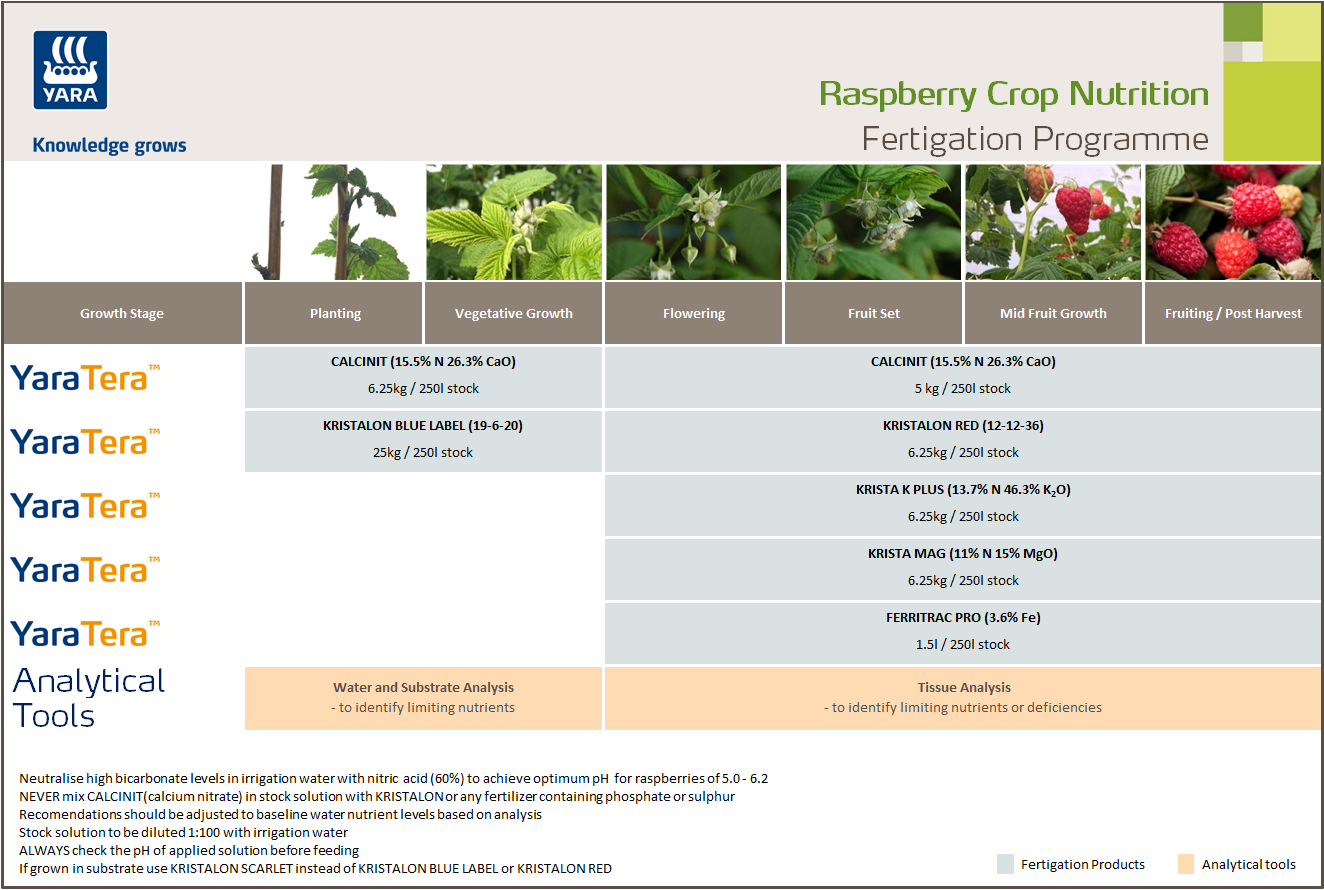 YARA

Knowledge grows

Raspberry Crop Nutrition
Fertigation Programme

| Growth Stage | Planting | Vegetative Growth | Flowering | Fruit Set | Mid Fruit Growth | Fruiting / Post Harvest |
|---|---|---|---|---|---|---|
| YaraTera™ | CALCINIT (15.5% N 26.3% CaO) 6.25kg / 250l stock | | CALCINIT (15.5% N 26.3% CaO) 5 kg / 250l stock | | | |
| YaraTera™ | KRISTALON BLUE LABEL (19-6-20) 25kg / 250l stock | | KRISTALON RED (12-12-36) 6.25kg / 250l stock | | | |
| YaraTera™ | | | KRISTA K PLUS (13.7% N 46.3% $K_2O$) 6.25kg / 250l stock | | | |
| YaraTera™ | | | KRISTA MAG (11% N 15% MgO) 6.25kg / 250l stock | | | |
| YaraTera™ | | | FERRITRAC PRO (3.6% Fe) 1.5l / 250l stock | | | |
| Analytical Tools | Water and Substrate Analysis - to identify limiting nutrients | | Tissue Analysis - to identify limiting nutrients or deficiencies | | | |

Neutralise high bicarbonate levels in irrigation water with nitric acid (60%) to achieve optimum pH for raspberries of 5.0 - 6.2
NEVER mix CALCINIT(calcium nitrate) in stock solution with KRISTALON or any fertilizer containing phosphate or sulphur
Recomendations should be adjusted to baseline water nutrient levels based on analysis
Stock solution to be diluted 1:100 with irrigation water
ALWAYS check the pH of applied solution before feeding
If grown in substrate use KRISTALON SCARLET instead of KRISTALON BLUE LABEL or KRISTALON RED

Fertigation Products
Analytical tools